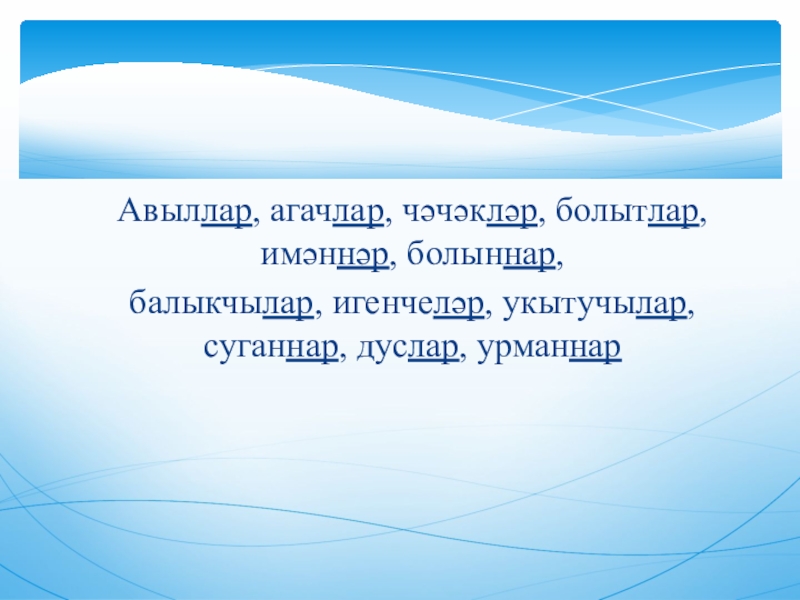 Авыллар, агачлар, чәчәкләр, болытлар, имәннәр, болыннар,
балыкчылар, игенчеләр, укытучылар, суганнар, дуслар, урманнар